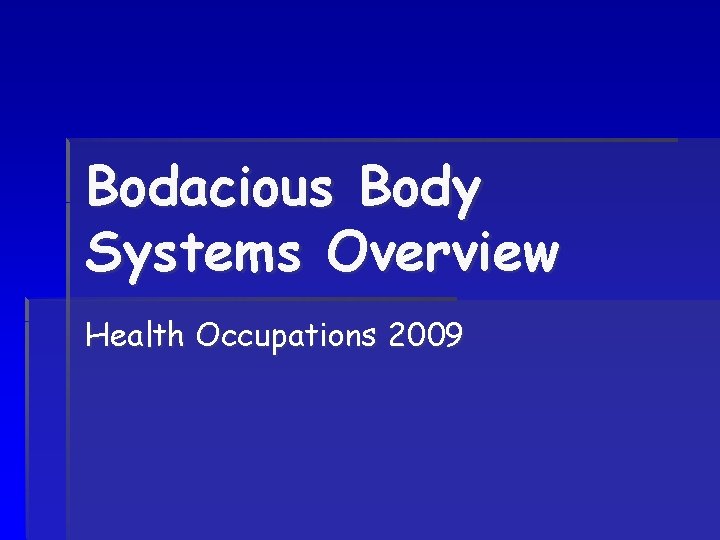 Bodacious Body Systems Overview

Health Occupations 2009